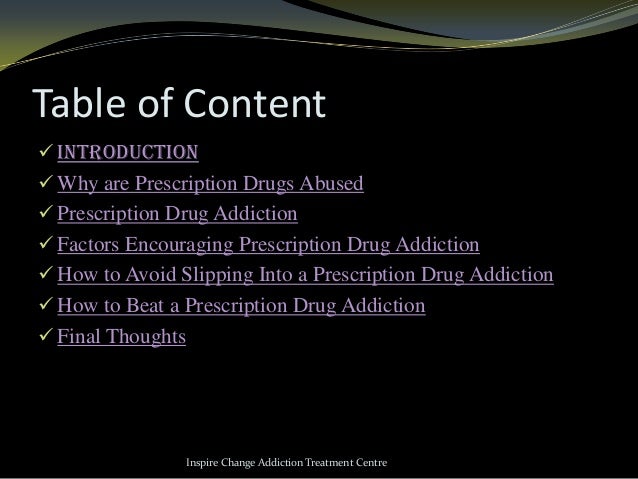 Table of Content

✓ INTRODUCTION
✓ Why are Prescription Drugs Abused
✓ Prescription Drug Addiction
✓ Factors Encouraging Prescription Drug Addiction
✓ How to Avoid Slipping Into a Prescription Drug Addiction
✓ How to Beat a Prescription Drug Addiction
✓ Final Thoughts

Inspire Change Addiction Treatment Centre